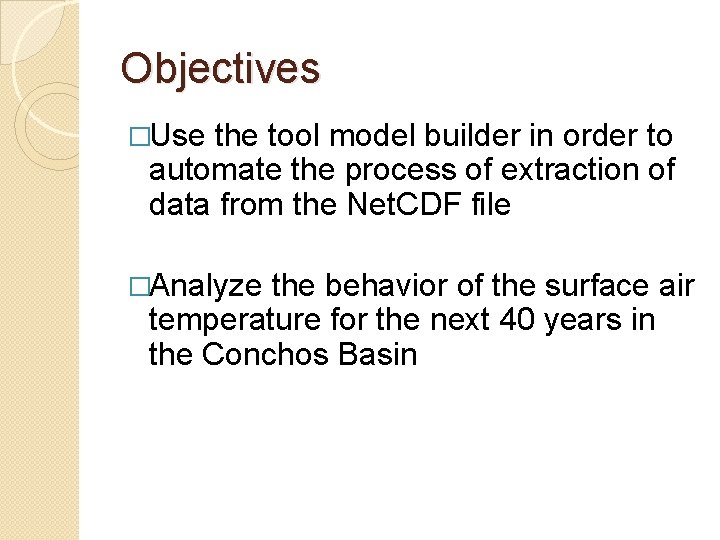 Objectives

□Use the tool model builder in order to automate the process of extraction of data from the NetCDF file

□Analyze the behavior of the surface air temperature for the next 40 years in the Conchos Basin